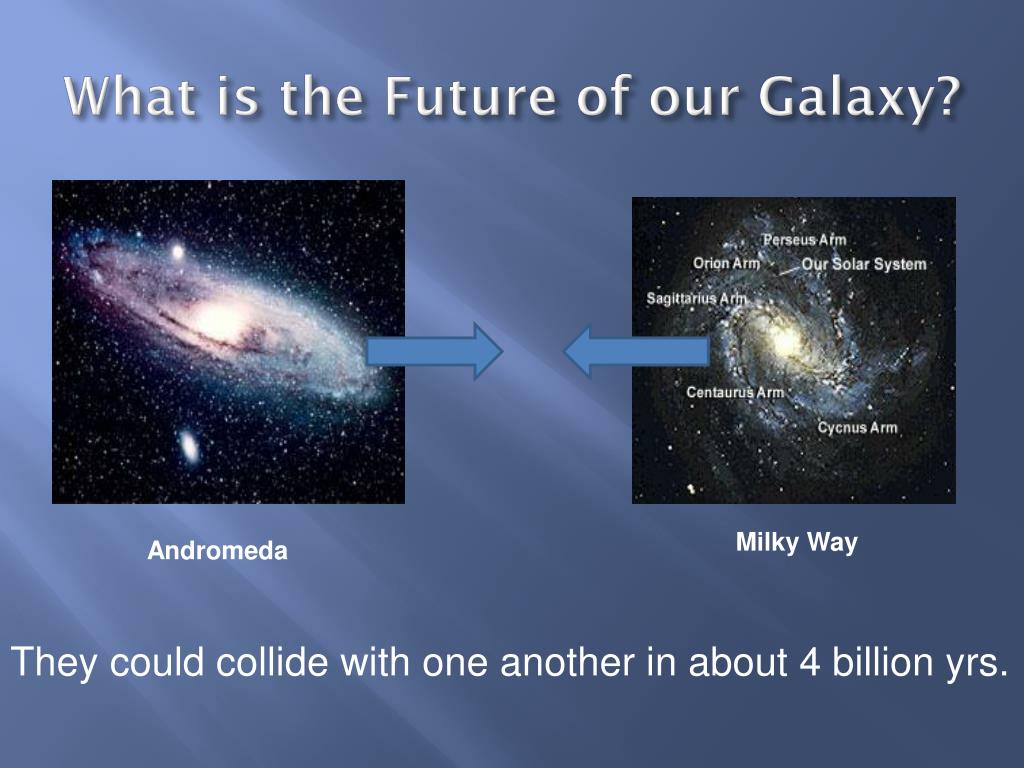 What is the Future of our Galaxy?

Perseus Arm
Orion Arm
Our Solar System
Sagittarius Arm
Centaurus Arm
Cycnus Arm

Andromeda

Milky Way

They could collide with one another in about 4 billion yrs.